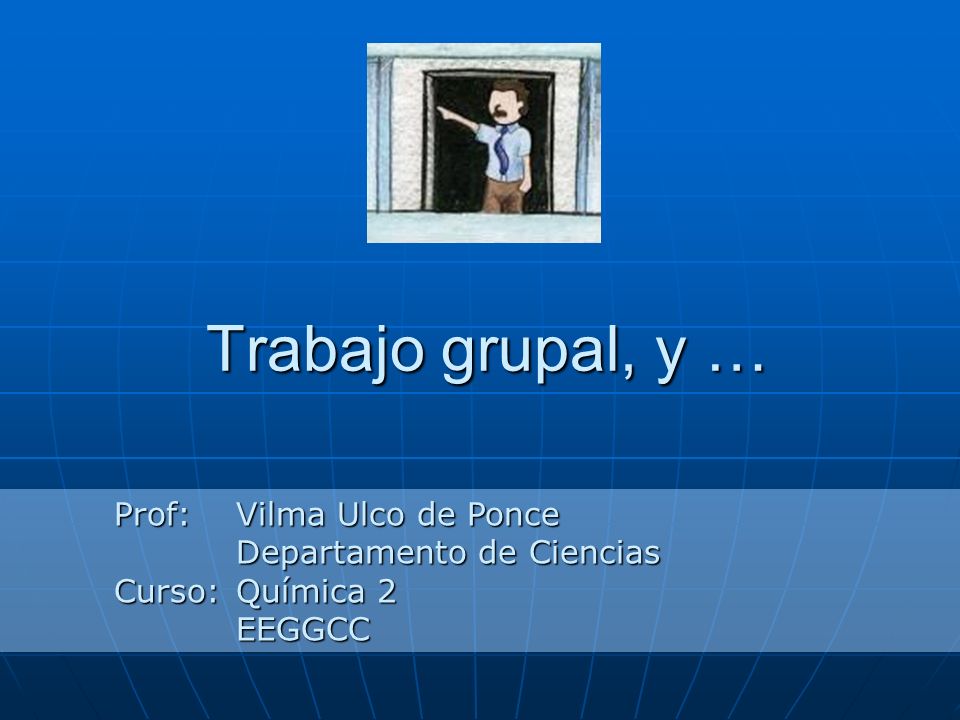 Trabajo grupal, y …

Prof: Vilma Ulco de Ponce
Departamento de Ciencias
Curso: Química 2
EEGGCC